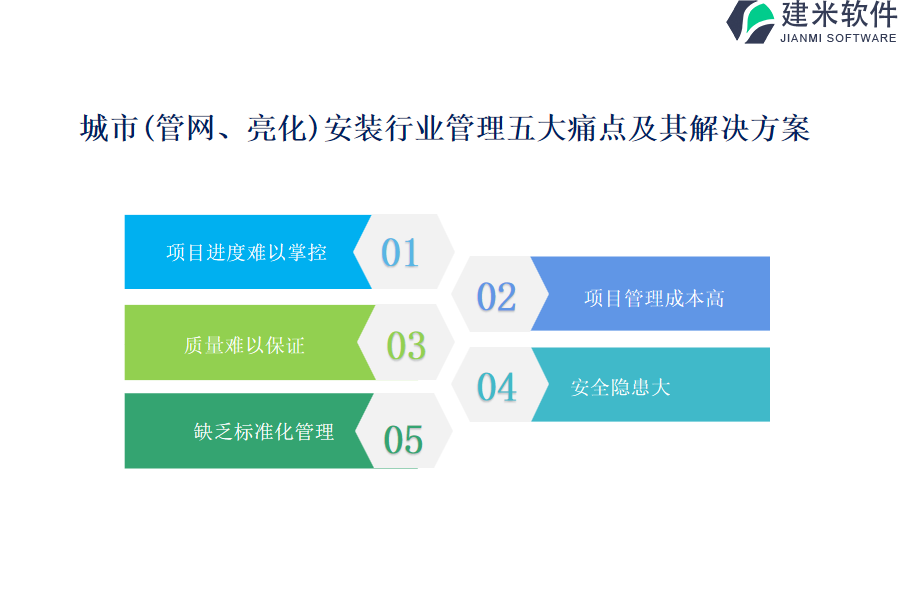 建米软件
JIANMI SOFTWARE

城市(管网、亮化)安装行业管理五大痛点及其解决方案

项目进度难以掌控
01

02
项目管理成本高

质量难以保证
03

04
安全隐患大

缺乏标准化管理
05